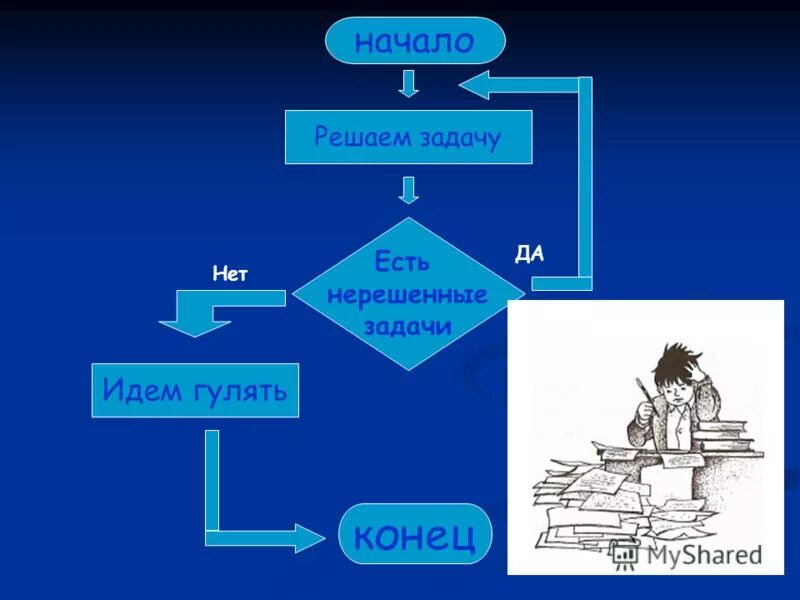 начало

Решаем задачу

Есть нерешенные задачи

ДА

Нет

Идем гулять

конец

MyShared